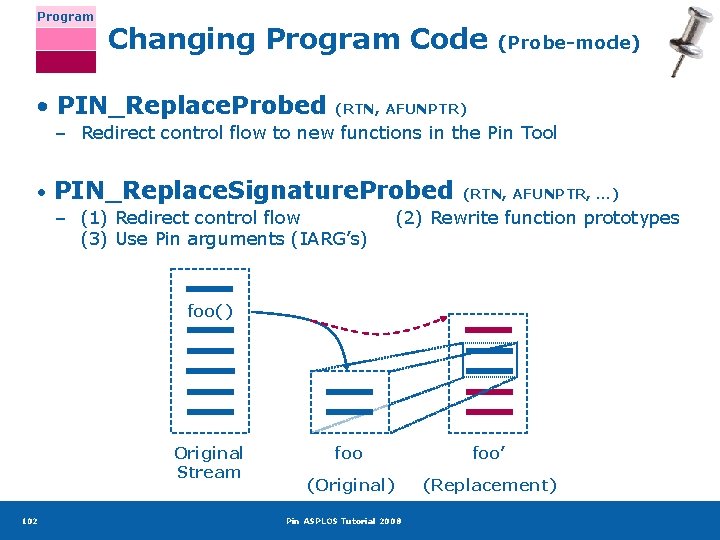 Program

Changing Program Code (Probe-mode)

• PIN_ReplaceProbed (RTN, AFUNPTR)
– Redirect control flow to new functions in the Pin Tool

• PIN_ReplaceSignatureProbed (RTN, AFUNPTR, …)
– (1) Redirect control flow (2) Rewrite function prototypes (3) Use Pin arguments (IARG's)

foo()

Original Stream

foo (Original)

foo' (Replacement)

102

Pin ASPLOS Tutorial 2008